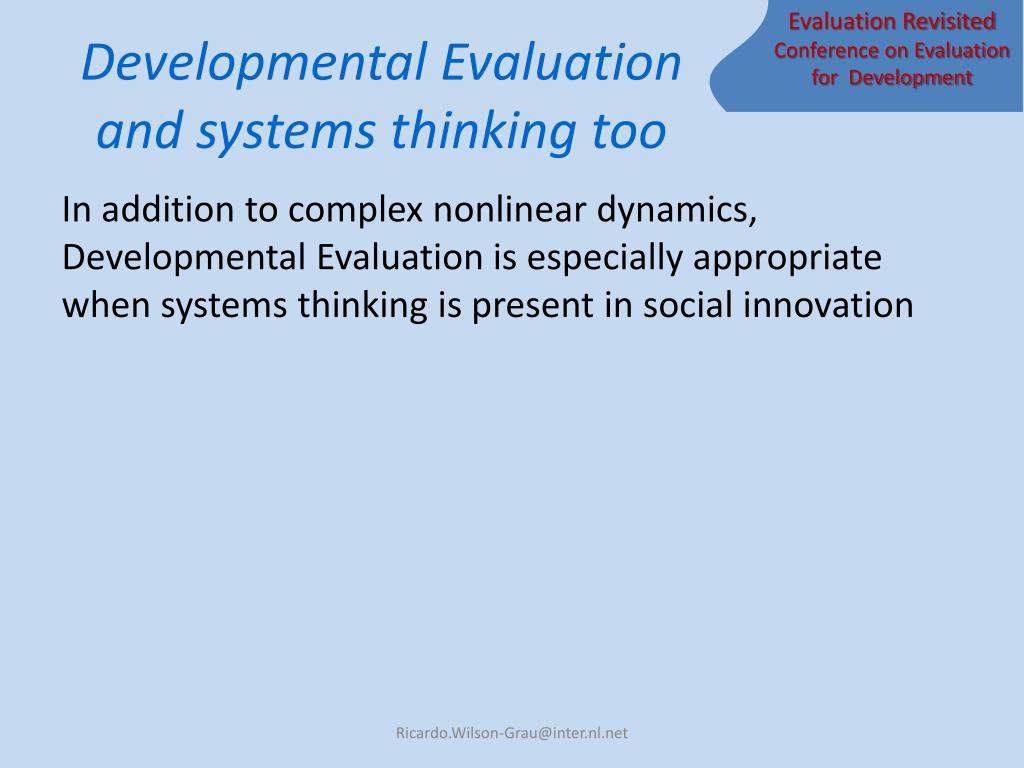 Developmental Evaluation and systems thinking too

Evaluation Revisited
Conference on Evaluation for Development

In addition to complex nonlinear dynamics, Developmental Evaluation is especially appropriate when systems thinking is present in social innovation

Ricardo.Wilson-Grau@inter.nl.net